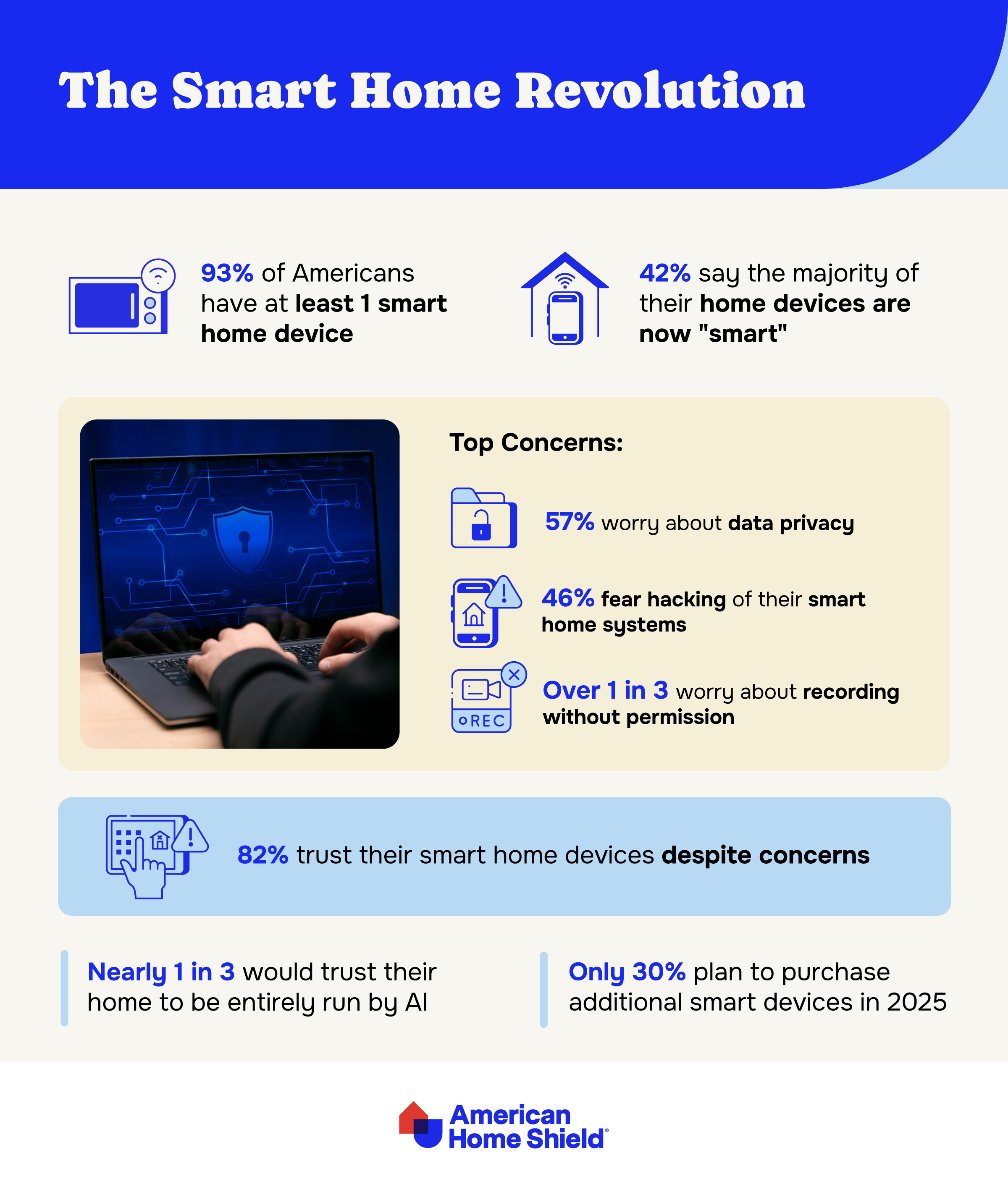 The Smart Home Revolution

93% of Americans have at least 1 smart home device

42% say the majority of their home devices are now "smart"

Top Concerns:

57% worry about data privacy

46% fear hacking of their smart home systems

REC

Over 1 in 3 worry about recording without permission

82% trust their smart home devices despite concerns

Nearly 1 in 3 would trust their home to be entirely run by AI

Only 30% plan to purchase additional smart devices in 2025

American Home Shield®